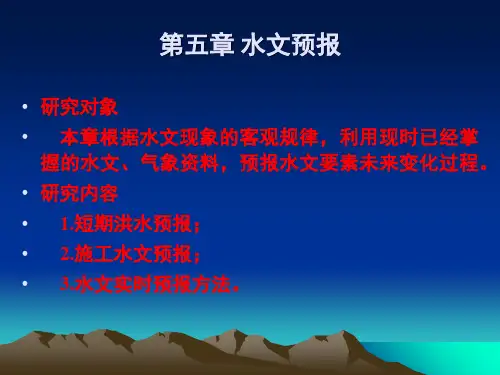 第五章 水文预报

• 研究对象

• 本章根据水文现象的客观规律，利用现时已经掌握的水文、气象资料，预报水文要素未来变化过程。

• 研究内容

• 1.短期洪水预报；

• 2.施工水文预报；

• 3.水文实时预报方法。